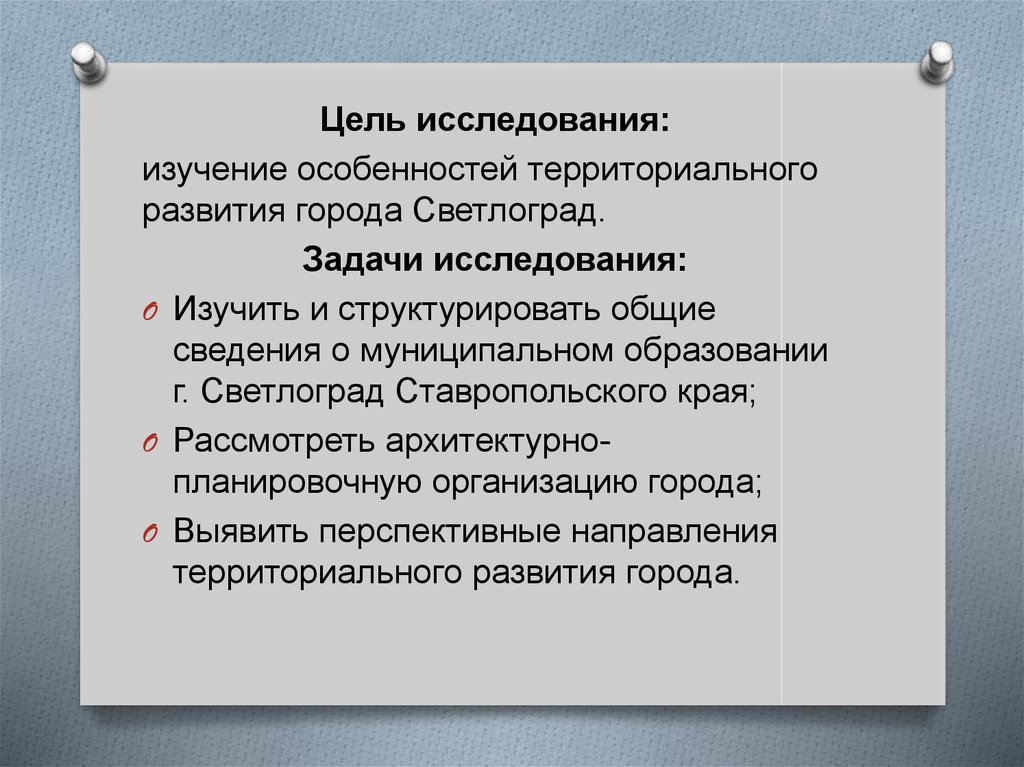 Цель исследования:

изучение особенностей территориального развития города Светлоград.

Задачи исследования:

O Изучить и структурировать общие сведения о муниципальном образовании г. Светлоград Ставропольского края;

O Рассмотреть архитектурно-планировочную организацию города;

O Выявить перспективные направления территориального развития города.